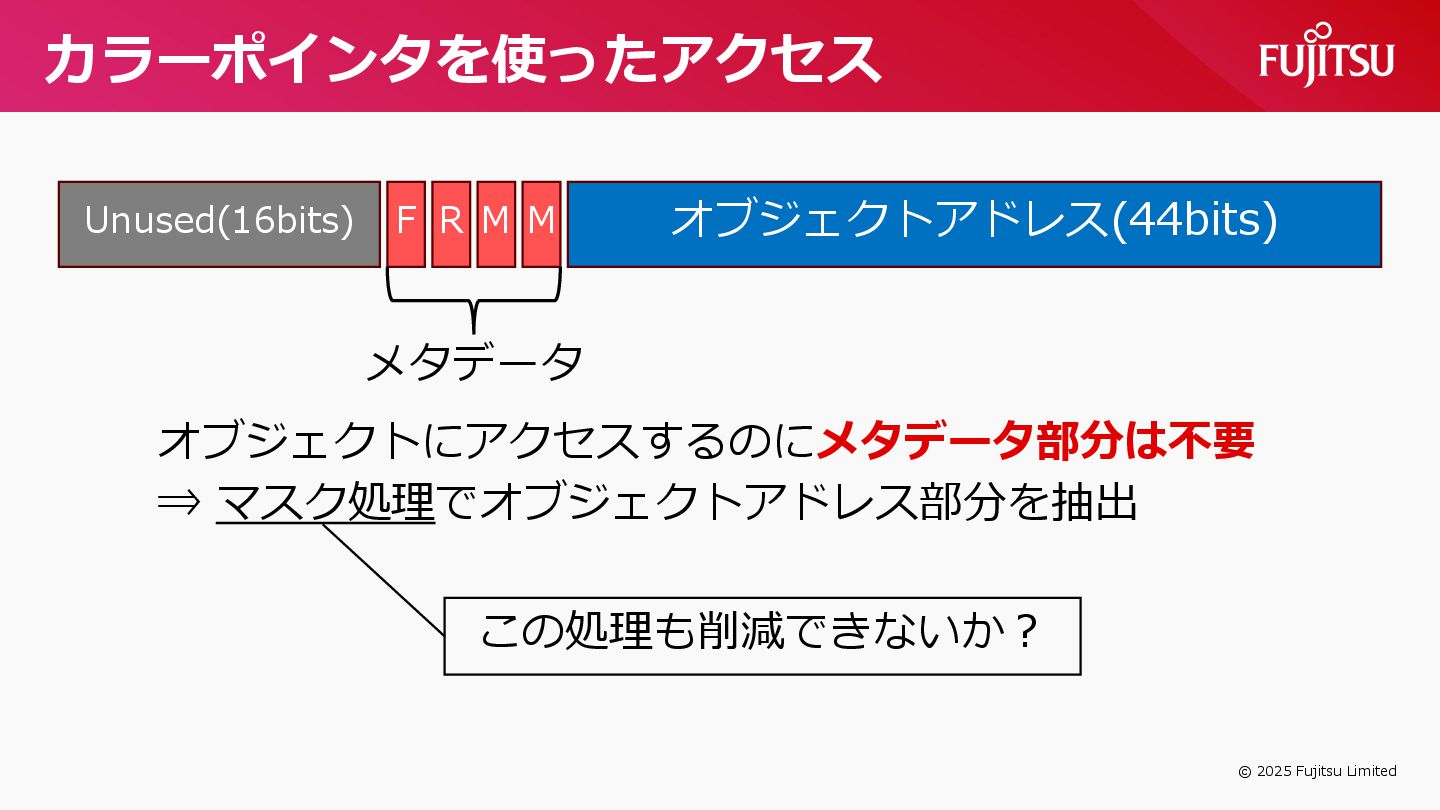 カラーポインタを使ったアクセス

FUJITSU

Unused(16bits) F R M M オブジェクトアドレス(44bits)

メタデータ

オブジェクトにアクセスするのにメタデータ部分は不要
⇒ マスク処理でオブジェクトアドレス部分を抽出

この処理も削減できないか？

© 2025 Fujitsu Limited